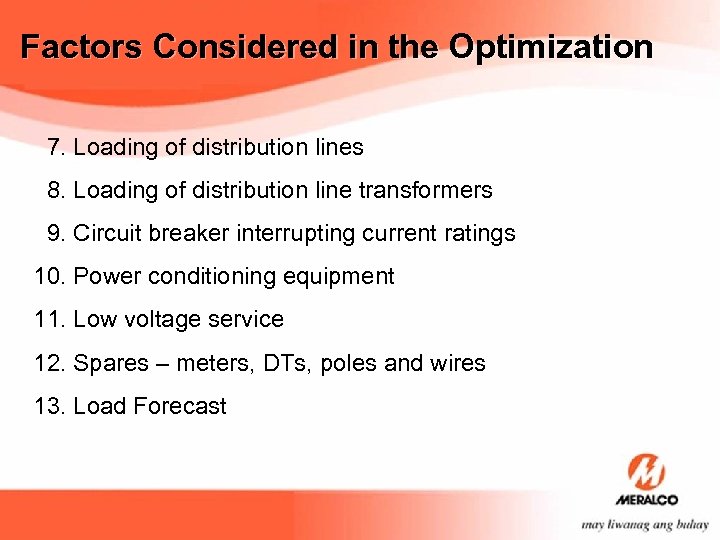 Factors Considered in the Optimization

7. Loading of distribution lines

8. Loading of distribution line transformers

9. Circuit breaker interrupting current ratings

10. Power conditioning equipment

11. Low voltage service

12. Spares – meters, DTs, poles and wires

13. Load Forecast

MERALCO

may liwanag ang buhay